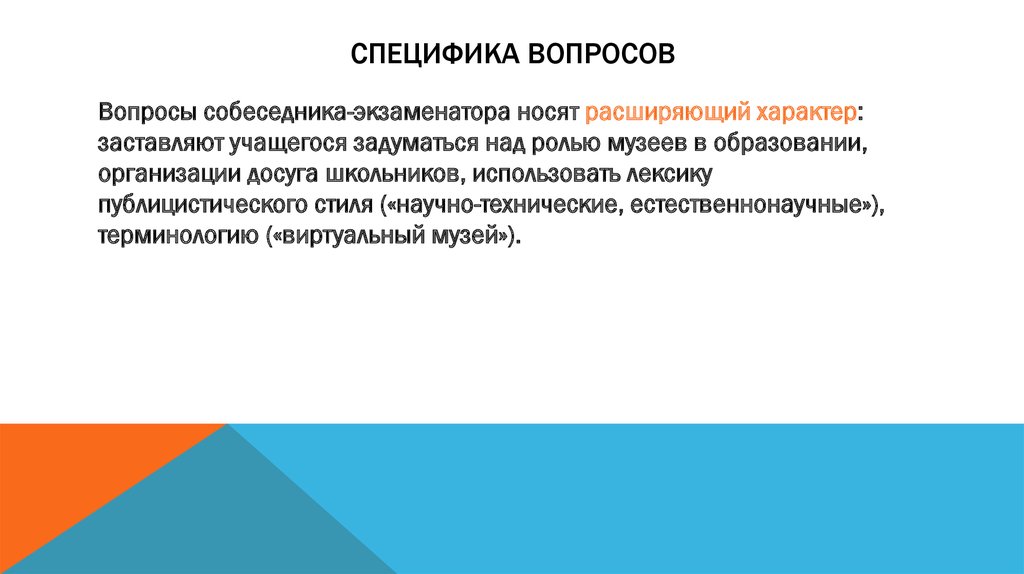 СПЕЦИФИКА ВОПРОСОВ

Вопросы собеседника-экзаменатора носят расширяющий характер: заставляют учащегося задуматься над ролью музеев в образовании, организации досуга школьников, использовать лексику публицистического стиля («научно-технические, естественнонаучные»), терминологию («виртуальный музей»).